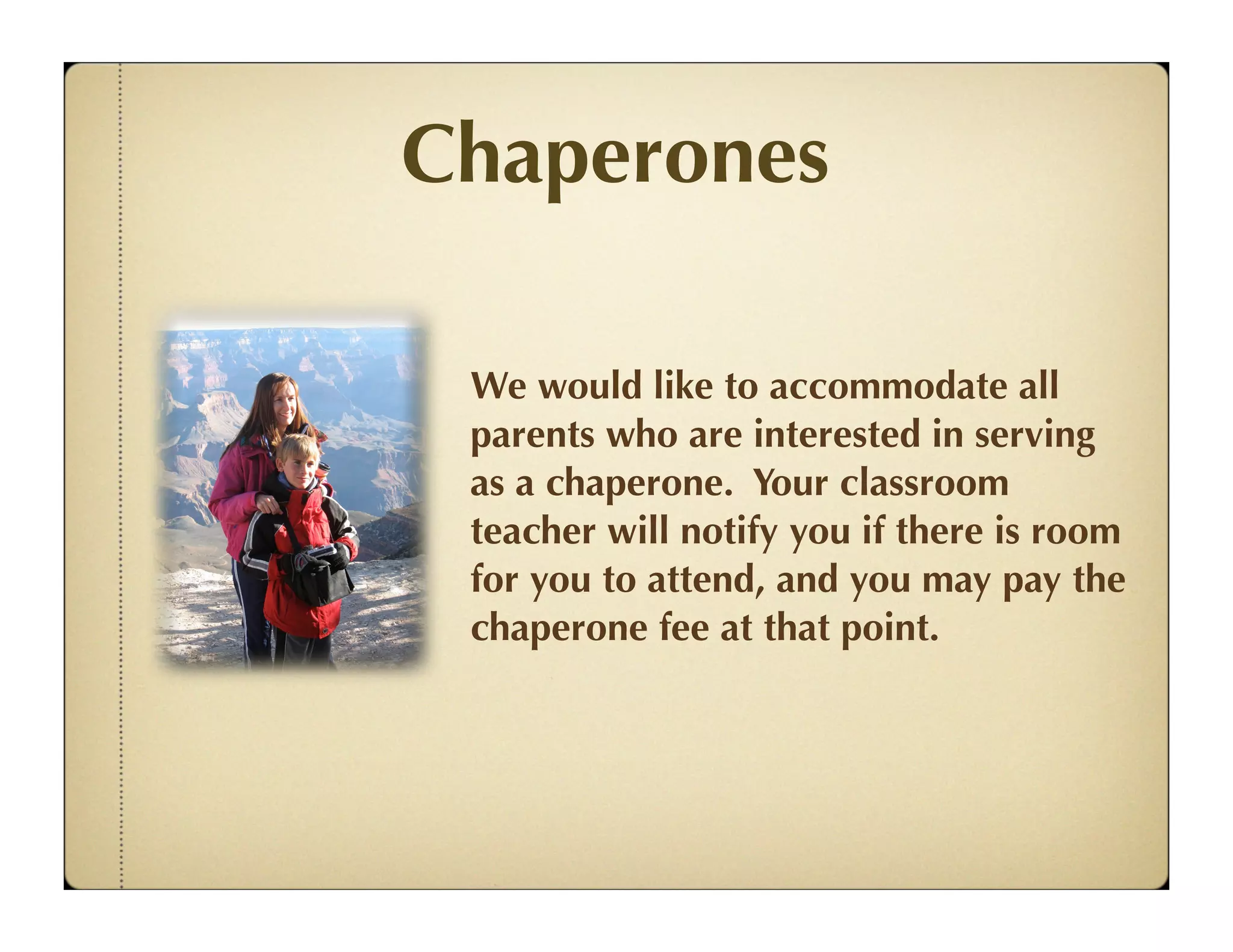 Chaperones

We would like to accommodate all parents who are interested in serving as a chaperone. Your classroom teacher will notify you if there is room for you to attend, and you may pay the chaperone fee at that point.